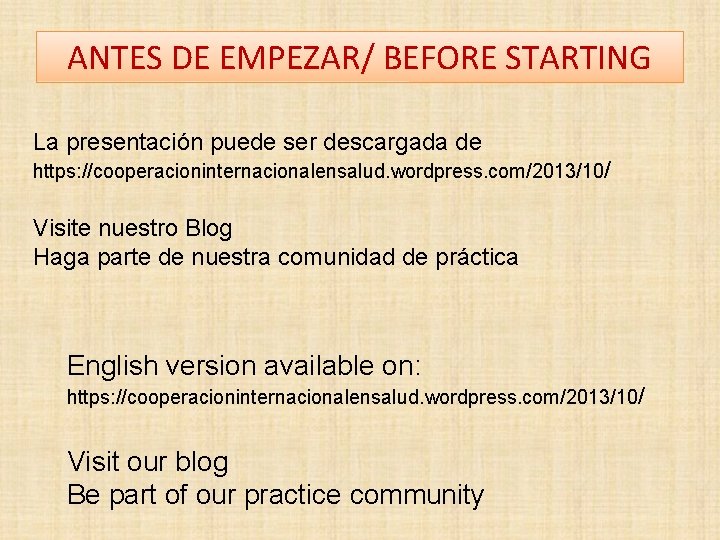 ANTES DE EMPEZAR/ BEFORE STARTING

La presentación puede ser descargada de
https://cooperacioninternacionalensalud.wordpress.com/2013/10/

Visite nuestro Blog
Haga parte de nuestra comunidad de práctica

English version available on:
https://cooperacioninternacionalensalud.wordpress.com/2013/10/

Visit our blog
Be part of our practice community